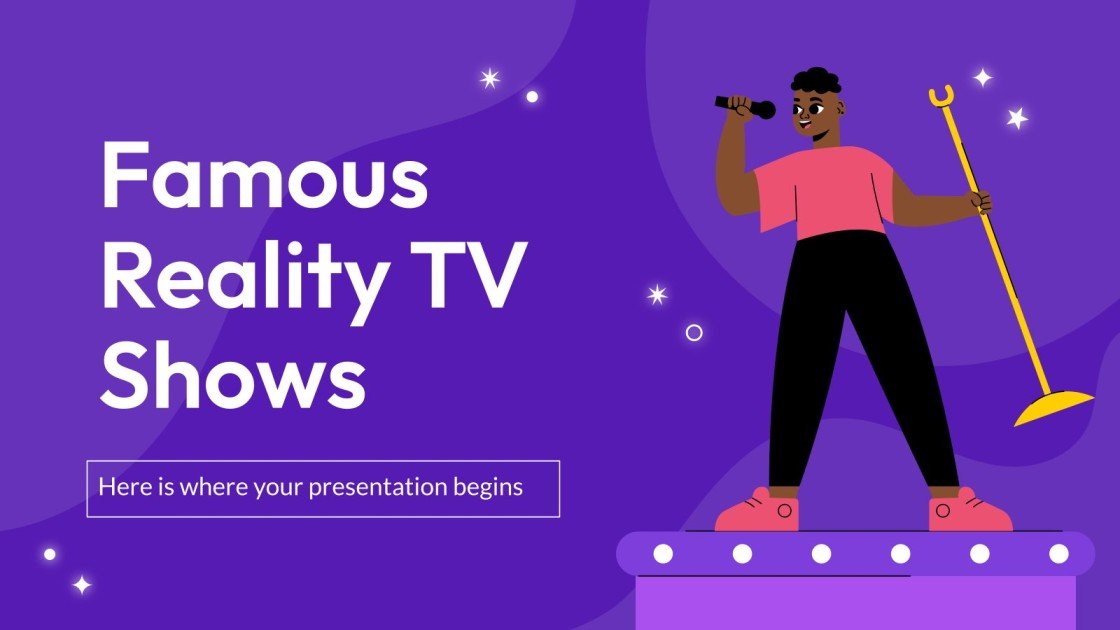 Famous Reality TV Shows

Here is where your presentation begins